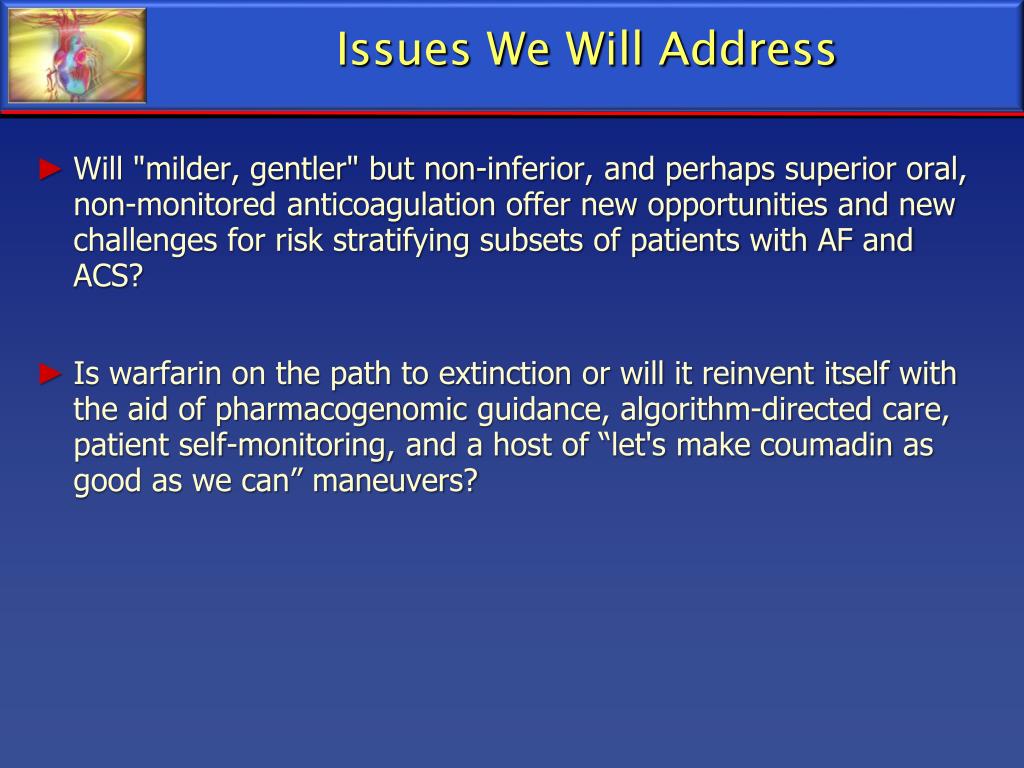 Issues We Will Address

► Will "milder, gentler" but non-inferior, and perhaps superior oral, non-monitored anticoagulation offer new opportunities and new challenges for risk stratifying subsets of patients with AF and ACS?

► Is warfarin on the path to extinction or will it reinvent itself with the aid of pharmacogenomic guidance, algorithm-directed care, patient self-monitoring, and a host of “let's make coumadin as good as we can” maneuvers?